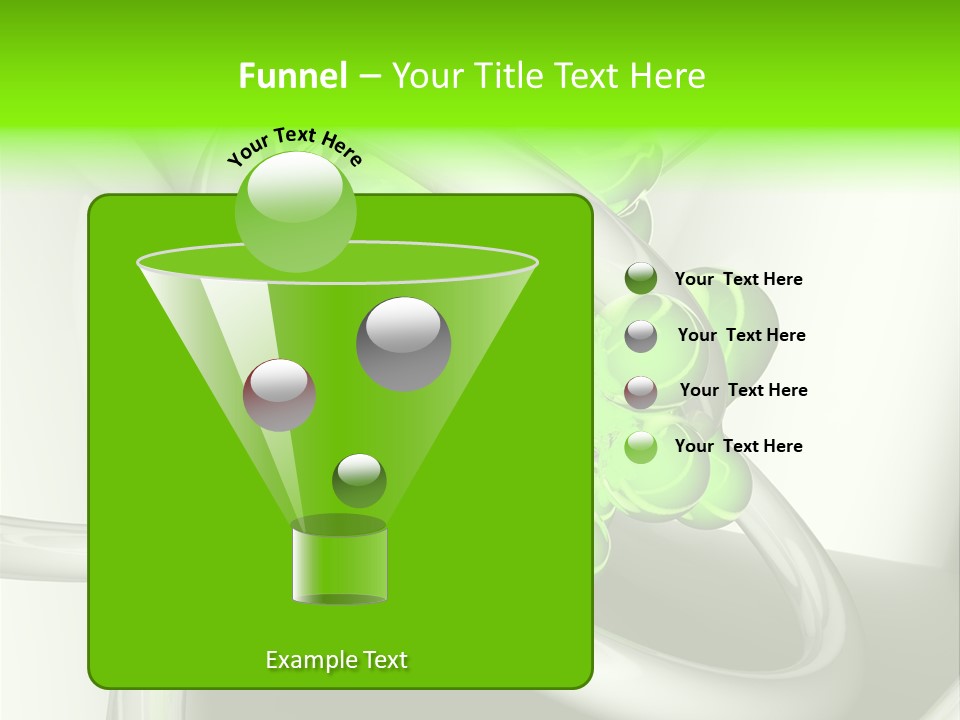 Funnel – Your Title Text Here

Your Text Here

Your Text Here

Your Text Here

Your Text Here

Your Text Here

Example Text